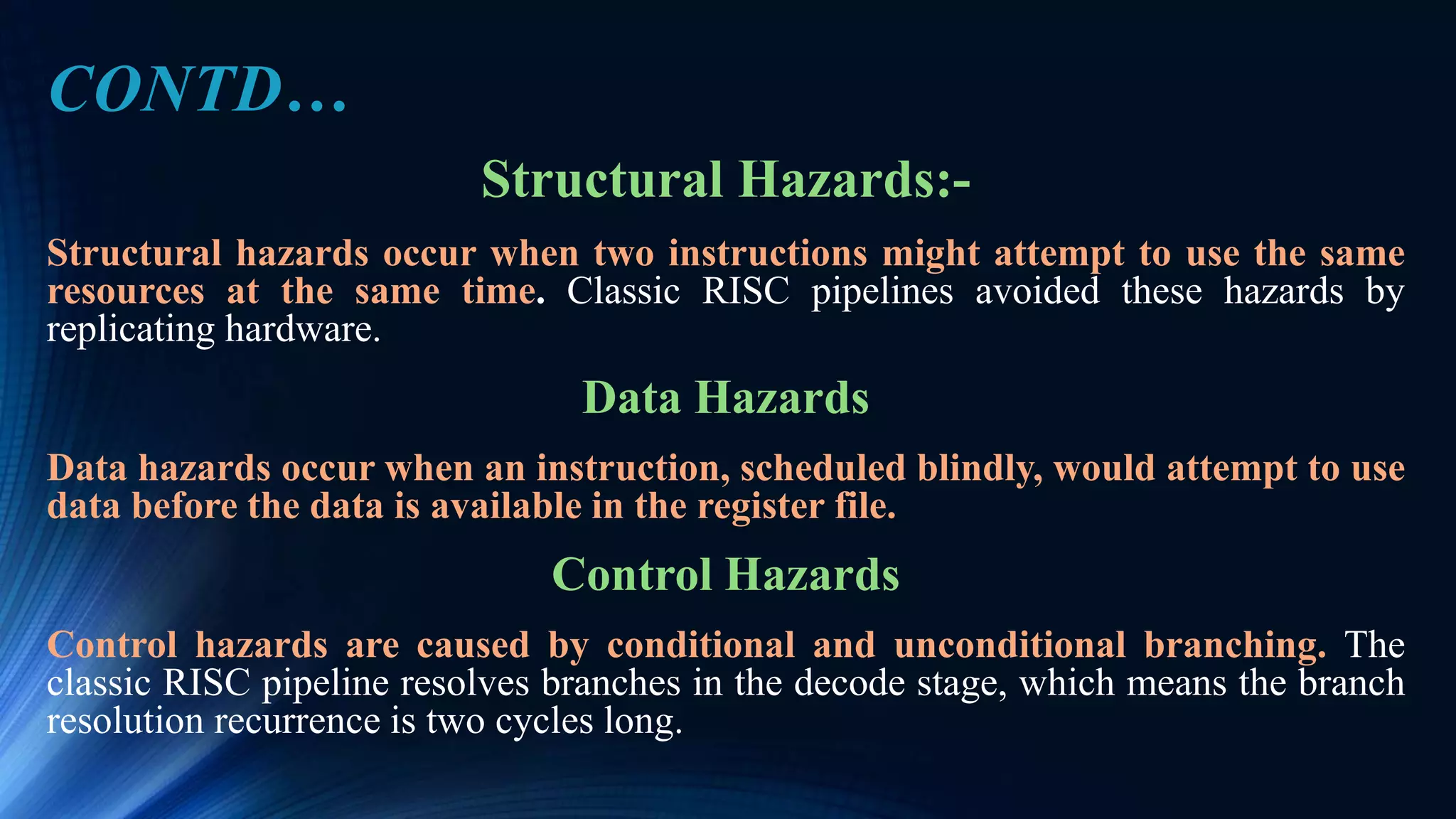 CONTD…

Structural Hazards:-

Structural hazards occur when two instructions might attempt to use the same resources at the same time. Classic RISC pipelines avoided these hazards by replicating hardware.

Data Hazards

Data hazards occur when an instruction, scheduled blindly, would attempt to use data before the data is available in the register file.

Control Hazards

Control hazards are caused by conditional and unconditional branching. The classic RISC pipeline resolves branches in the decode stage, which means the branch resolution recurrence is two cycles long.